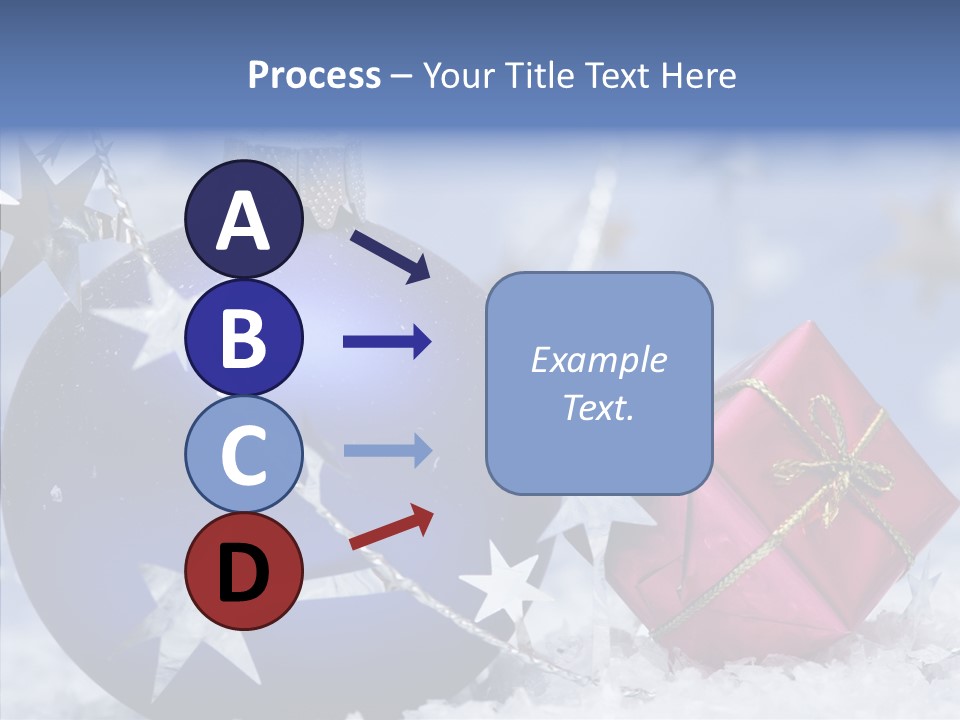 Process – Your Title Text Here

A

B

C

D

Example Text.